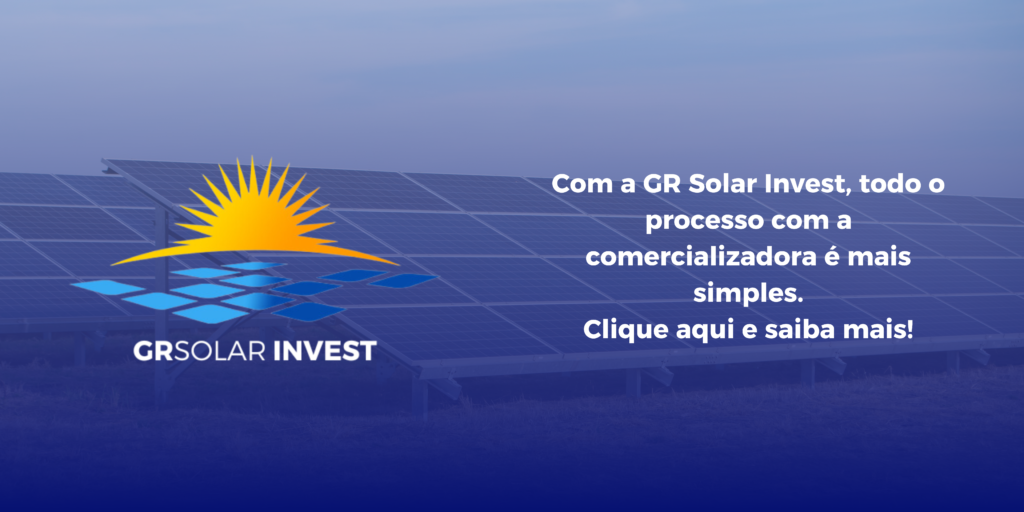 GRSOLAR INVEST

Com a GR Solar Invest, todo o processo com a comercializadora é mais simples.
Clique aqui e saiba mais!